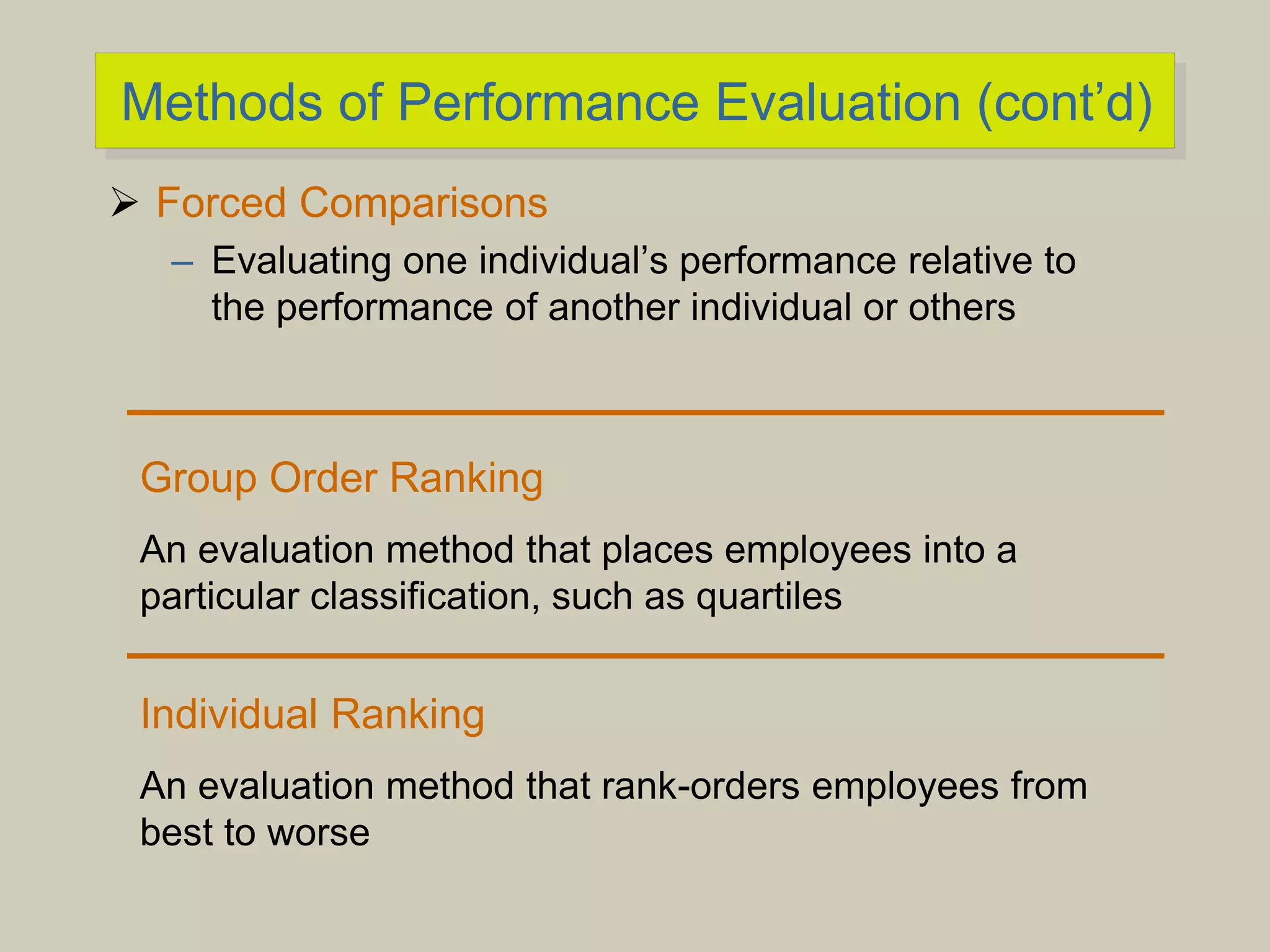 Methods of Performance Evaluation (cont’d)

➢ Forced Comparisons

– Evaluating one individual’s performance relative to the performance of another individual or others

Group Order Ranking

An evaluation method that places employees into a particular classification, such as quartiles

Individual Ranking

An evaluation method that rank-orders employees from best to worse